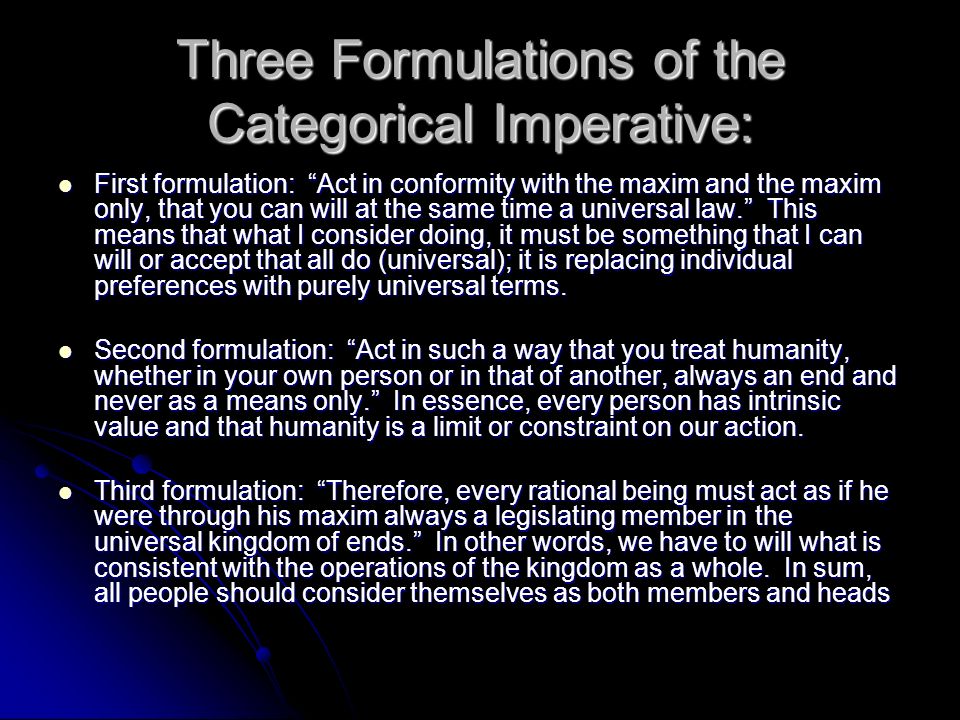 Three Formulations of the Categorical Imperative:

- First formulation: “Act in conformity with the maxim and the maxim only, that you can will at the same time a universal law.” This means that what I consider doing, it must be something that I can will or accept that all do (universal); it is replacing individual preferences with purely universal terms.

- Second formulation: “Act in such a way that you treat humanity, whether in your own person or in that of another, always an end and never as a means only.” In essence, every person has intrinsic value and that humanity is a limit or constraint on our action.

- Third formulation: “Therefore, every rational being must act as if he were through his maxim always a legislating member in the universal kingdom of ends.” In other words, we have to will what is consistent with the operations of the kingdom as a whole. In sum, all people should consider themselves as both members and heads